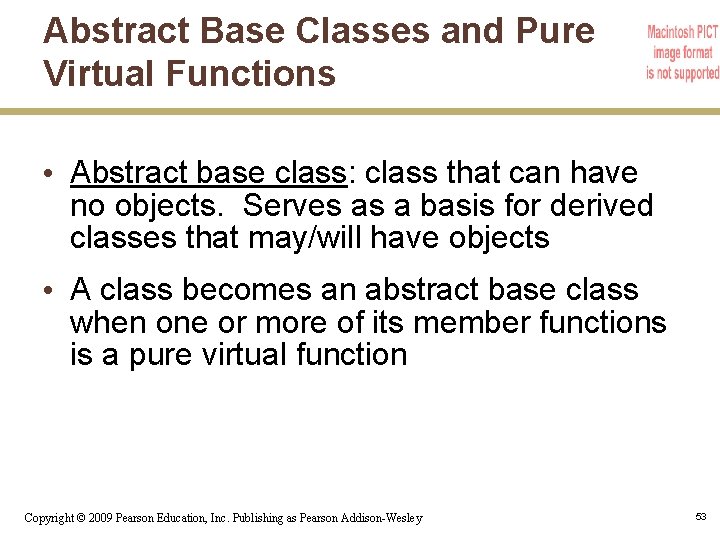 Abstract Base Classes and Pure Virtual Functions

Macintosh PICT image format is not supported

• Abstract base class: class that can have no objects. Serves as a basis for derived classes that may/will have objects

• A class becomes an abstract base class when one or more of its member functions is a pure virtual function

Copyright © 2009 Pearson Education, Inc. Publishing as Pearson Addison-Wesley

53